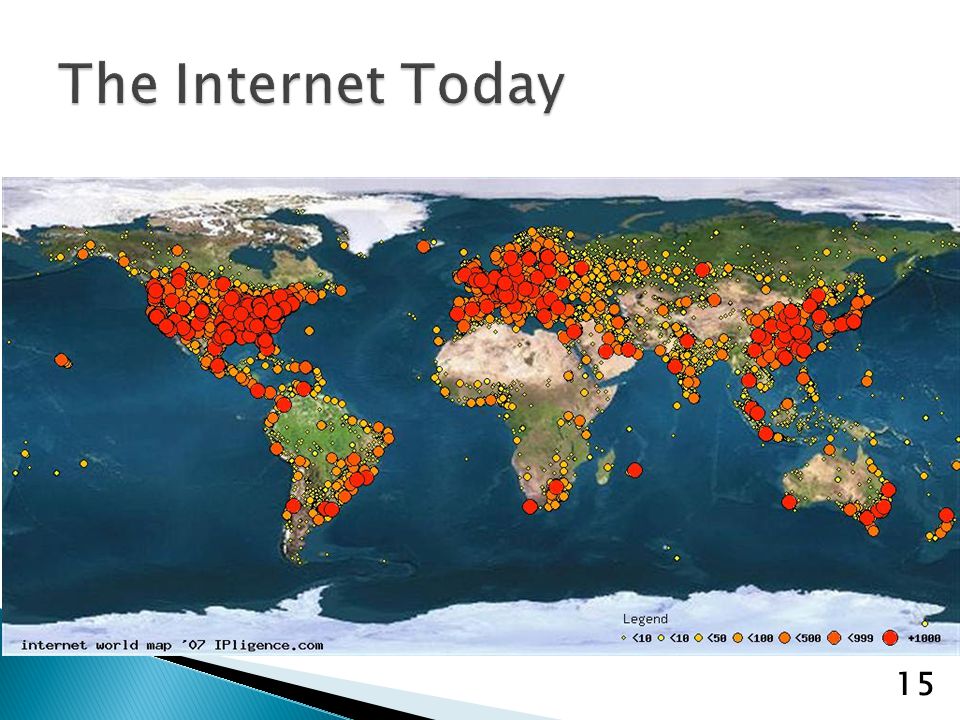 The Internet Today

internet world map '07 IPligence.com

Legend
<10 <10 <50 <100 <500 <999 +1000

15